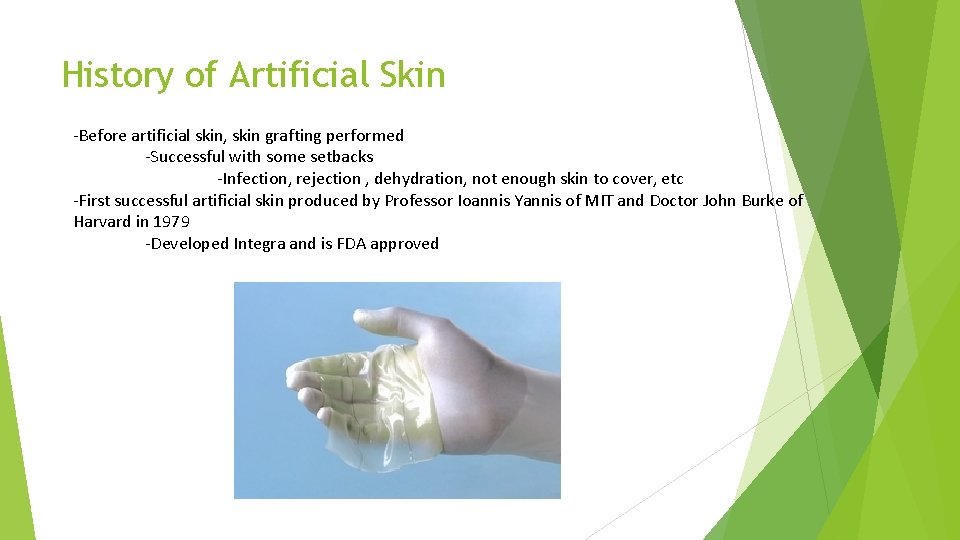 History of Artificial Skin

-Before artificial skin, skin grafting performed

-Successful with some setbacks

-Infection, rejection , dehydration, not enough skin to cover, etc

-First successful artificial skin produced by Professor Ioannis Yannis of MIT and Doctor John Burke of Harvard in 1979

-Developed Integra and is FDA approved